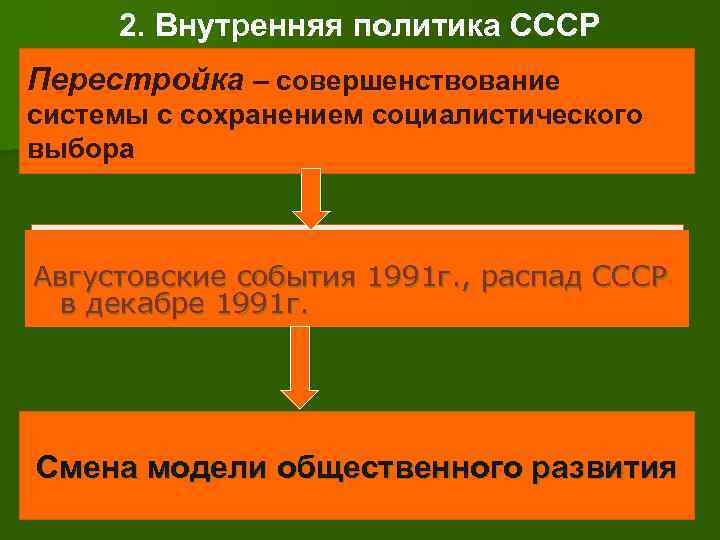 2. Внутренняя политика СССР

Перестройка – совершенствование системы с сохранением социалистического выбора

Августовские события 1991г., распад СССР в декабре 1991г.

Смена модели общественного развития